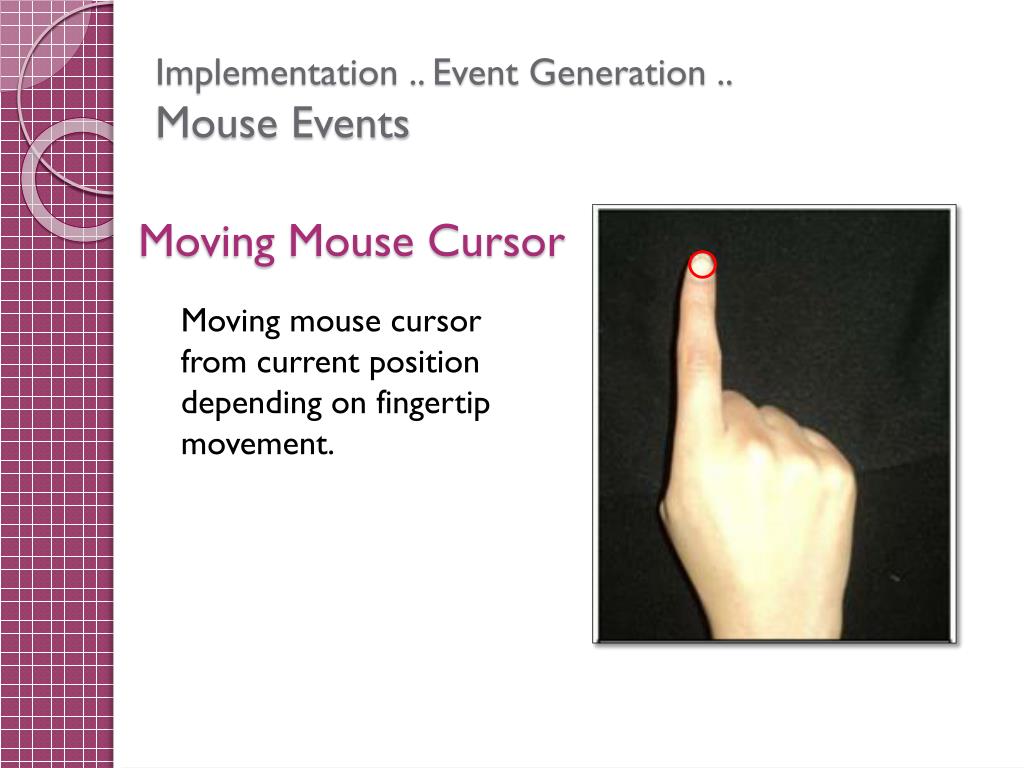 Implementation .. Event Generation ..
Mouse Events

Moving Mouse Cursor

Moving mouse cursor from current position depending on fingertip movement.